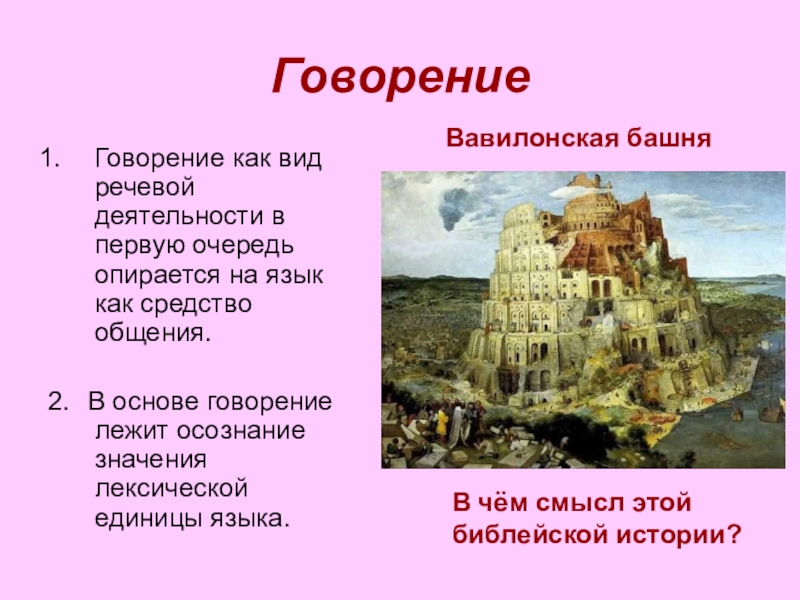 Говорение

1. Говорение как вид речевой деятельности в первую очередь опирается на язык как средство общения.

2. В основе говорение лежит осознание значения лексической единицы языка.

Вавилонская башня

В чём смысл этой библейской истории?